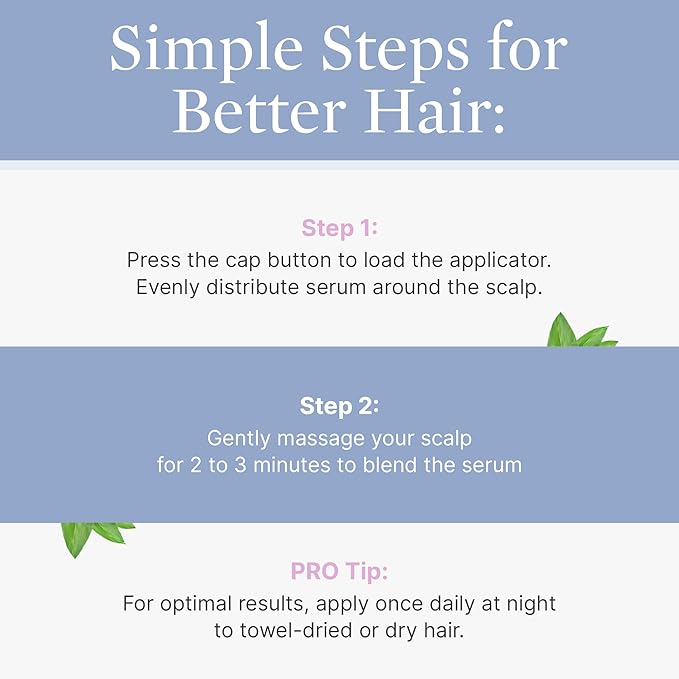 Simple Steps for Better Hair:

Step 1:
Press the cap button to load the applicator. Evenly distribute serum around the scalp.

Step 2:
Gently massage your scalp for 2 to 3 minutes to blend the serum

PRO Tip:
For optimal results, apply once daily at night to towel-dried or dry hair.